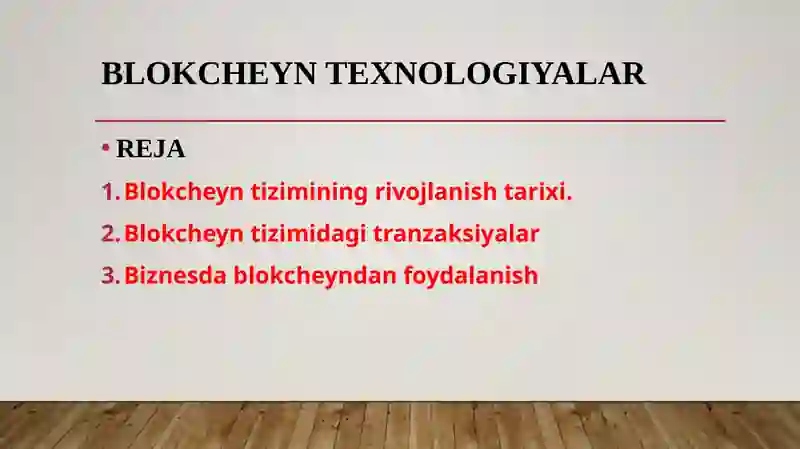 BLOKCHEYN TEXNOLOGIYALAR

• REJA

1. Blokcheyn tizimining rivojlanish tarixi.
2. Blokcheyn tizimidagi tranzaksiyalar
3. Biznesda blokcheyndan foydalanish